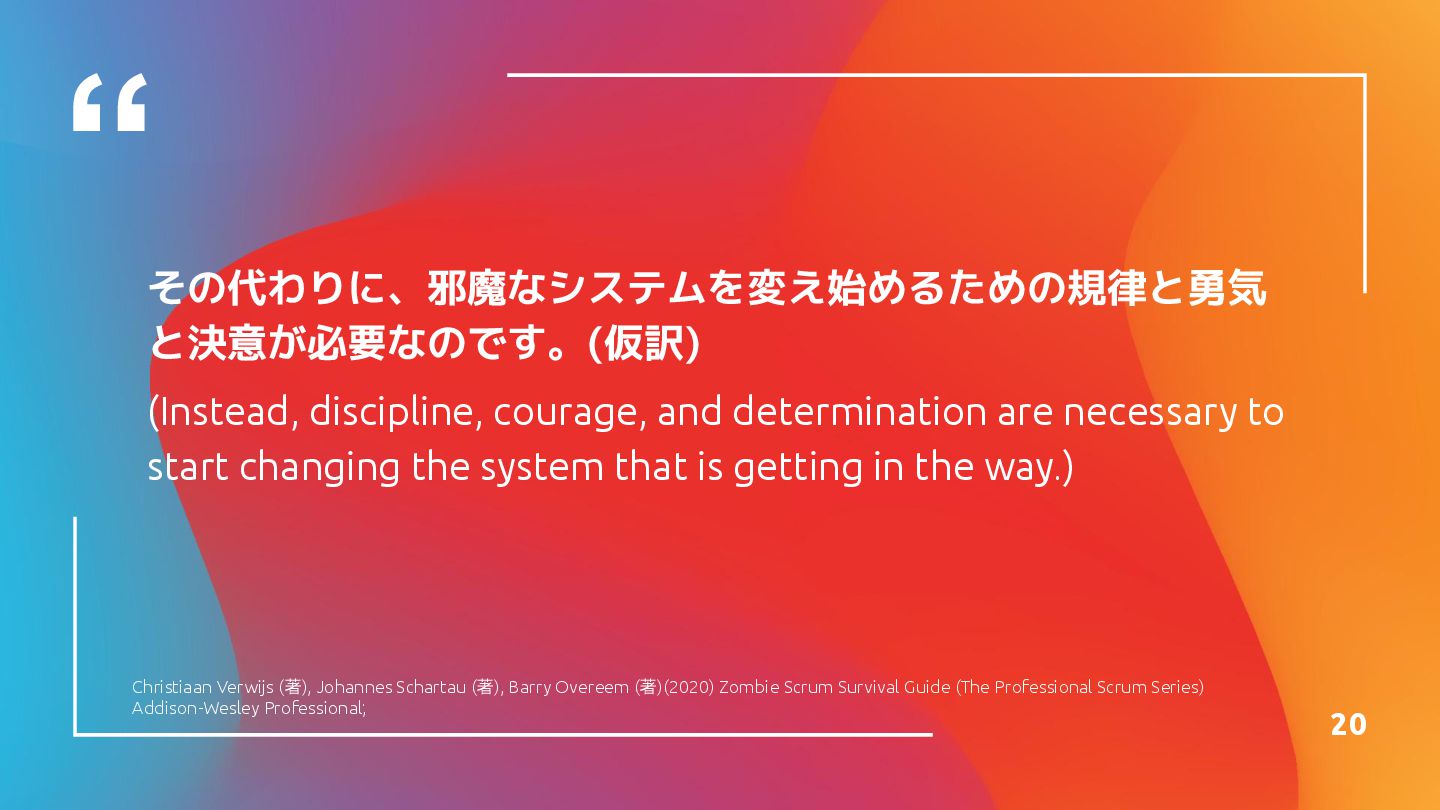 “

その代わりに、邪魔なシステムを変え始めるための規律と勇気と決意が必要なのです。(仮訳)

(Instead, discipline, courage, and determination are necessary to start changing the system that is getting in the way.)

Christiaan Verwijs (著), Johannes Schartau (著), Barry Overeem (著)(2020) Zombie Scrum Survival Guide (The Professional Scrum Series) Addison-Wesley Professional;

20